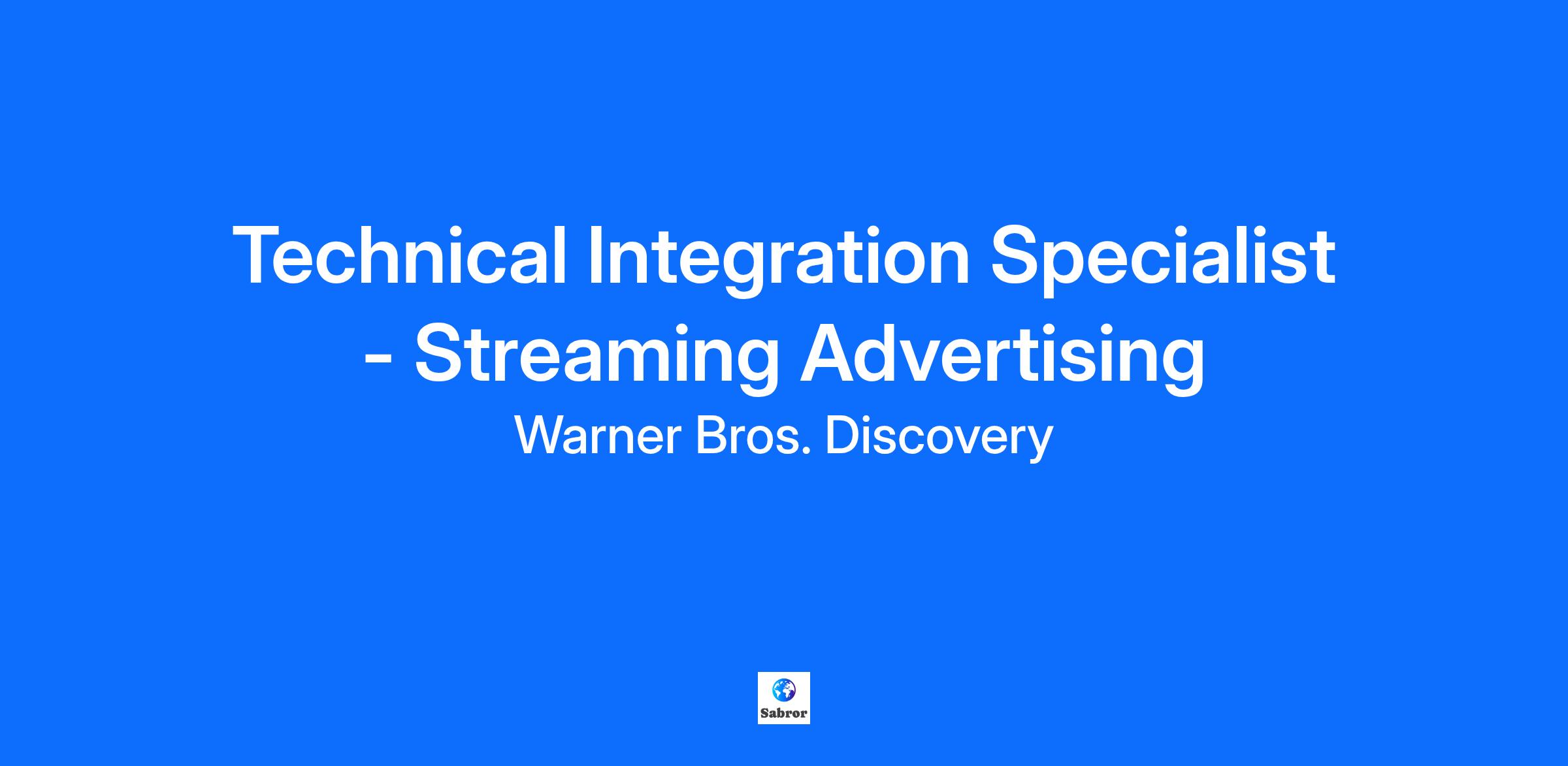 Technical Integration Specialist - Streaming Advertising

Warner Bros. Discovery

Sabror